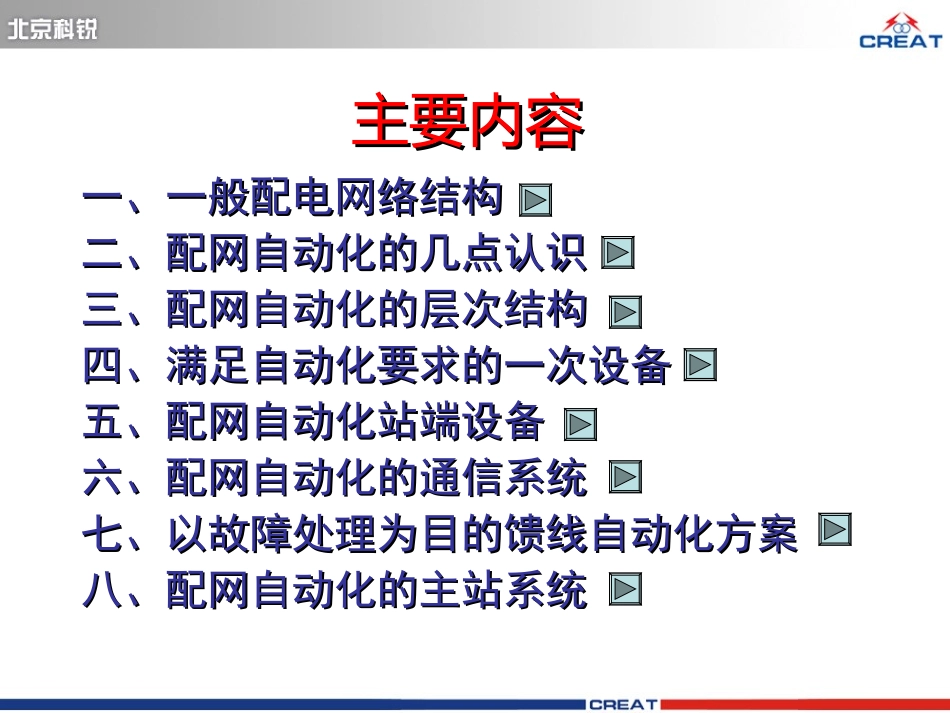 北京科锐

CREAT

主要内容

一、一般配电网络结构

二、配网自动化的几点认识

三、配网自动化的层次结构

四、满足自动化要求的一次设备

五、配网自动化站端设备

六、配网自动化的通信系统

七、以故障处理为目的馈线自动化方案

八、配网自动化的主站系统

CREAT